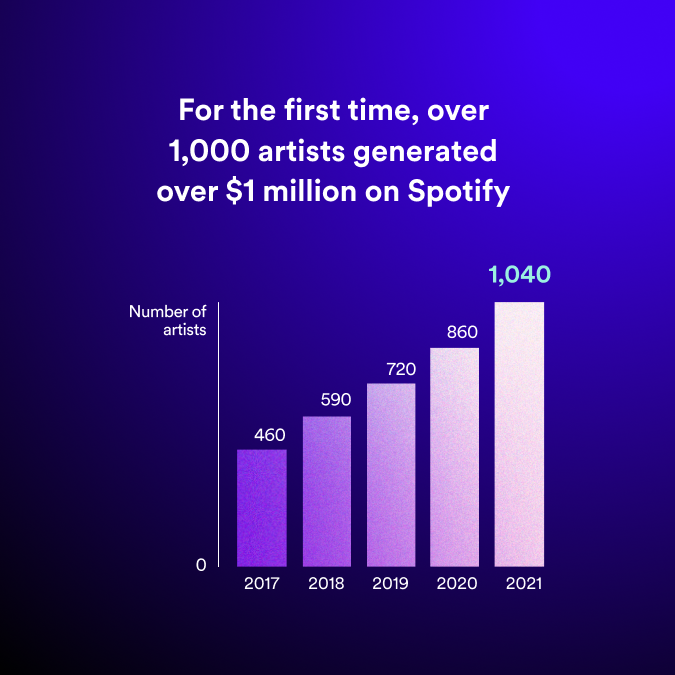 For the first time, over 1,000 artists generated over \$1 million on Spotify

Number of artists

0

460
590
720
860
1,040

2017
2018
2019
2020
2021